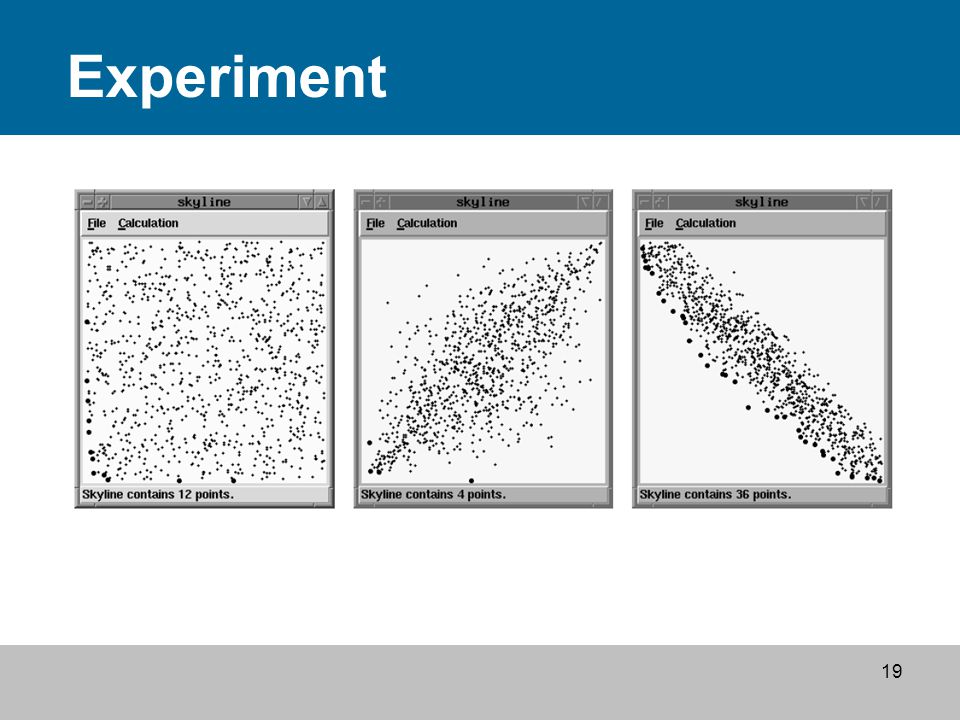 Experiment

skyline

File Calculation

Skyline contains 12 points.

skyline

File Calculation

Skyline contains 4 points.

skyline

File Calculation

Skyline contains 36 points.

19